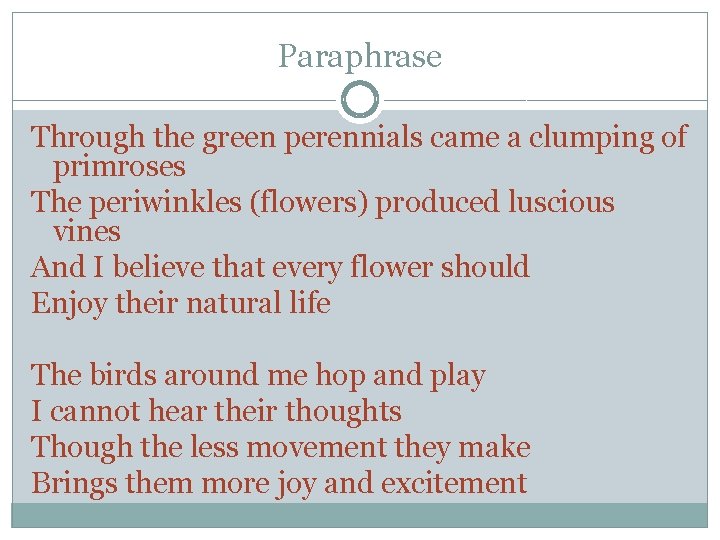 Paraphrase

Through the green perennials came a clumping of primroses
The periwinkles (flowers) produced luscious vines
And I believe that every flower should
Enjoy their natural life

The birds around me hop and play
I cannot hear their thoughts
Though the less movement they make
Brings them more joy and excitement